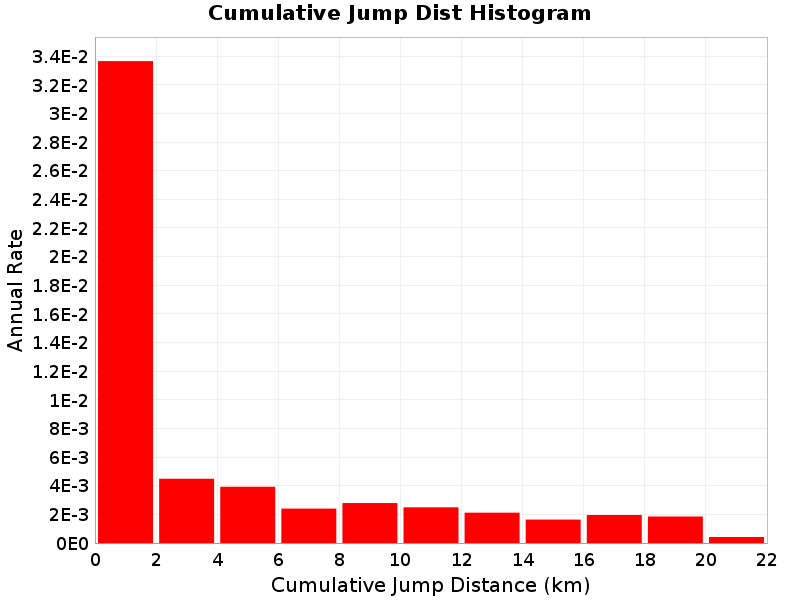 Cumulative Jump Dist Histogram

Annual Rate

3.4E-2
3.2E-2
3E-2
2.8E-2
2.6E-2
2.4E-2
2.2E-2
2E-2
1.8E-2
1.6E-2
1.4E-2
1.2E-2
1E-2
8E-3
6E-3
4E-3
2E-3
0E0

0 2 4 6 8 10 12 14 16 18 20 22

Cumulative Jump Distance (km)